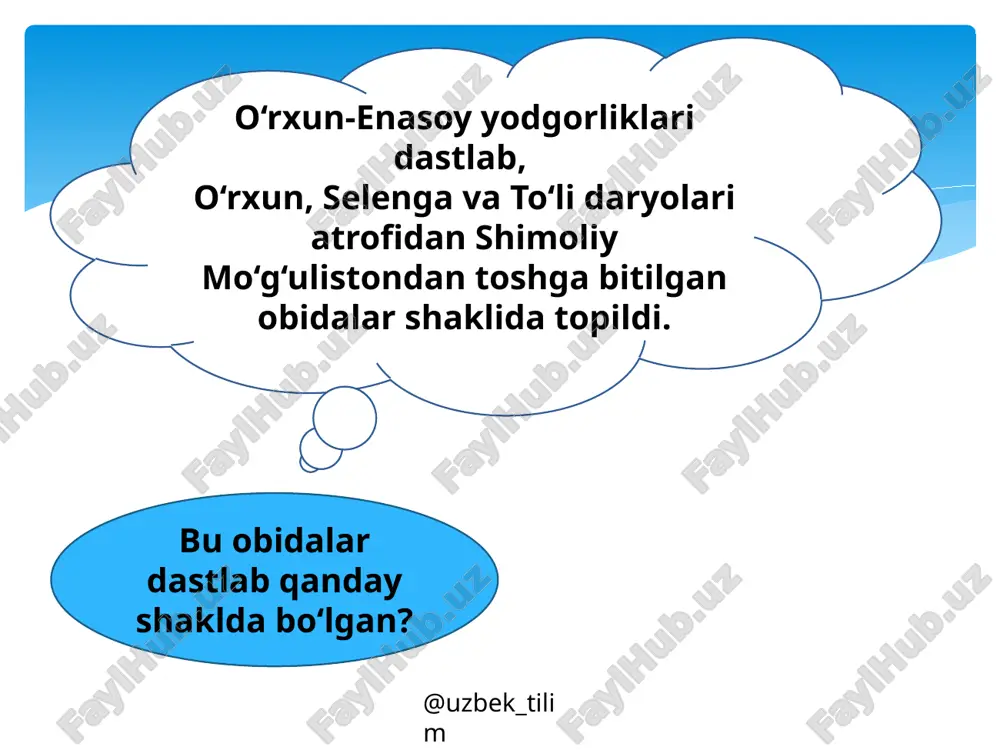 O‘rxun-Enasoy yodgorliklari dastlab,
O‘rxun, Selenga va To‘li daryolari atrofidan Shimoliy Mo‘g‘ulistondan toshga bitilgan obidalar shaklida topildi.

Bu obidalar dastlab qanday shaklda bo‘lgan?

@uzbek_tilim

FaylHub.uz